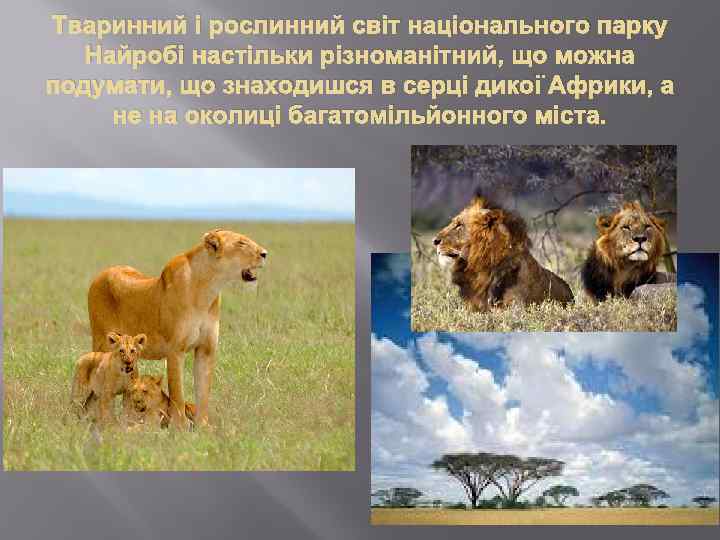 Тваринний і рослинний світ національного парку Найробі настільки різноманітний, що можна подумати, що знаходишся в серці дикої Африки, а не на околиці багатомільйонного міста.